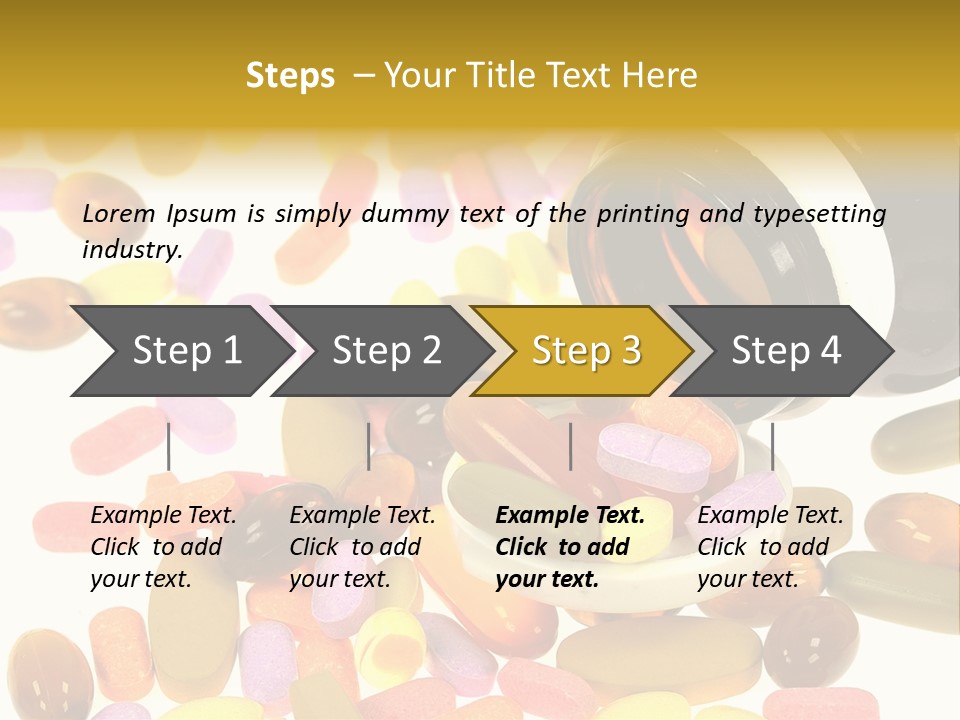 Steps – Your Title Text Here

Lorem Ipsum is simply dummy text of the printing and typesetting industry.

Step 1

Step 2

Step 3

Step 4

Example Text. Click to add your text.

Example Text. Click to add your text.

Example Text. Click to add your text.

Example Text. Click to add your text.